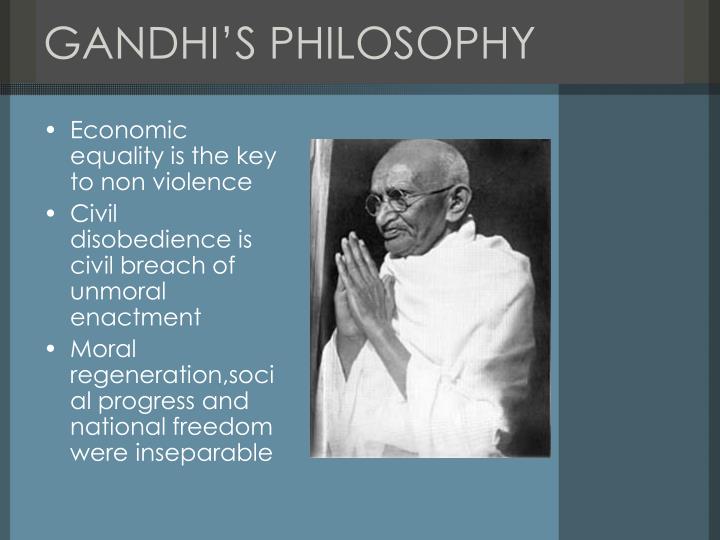 GANDHI'S PHILOSOPHY

• Economic equality is the key to non violence
• Civil disobedience is civil breach of unmoral enactment
• Moral regeneration,social progress and national freedom were inseparable